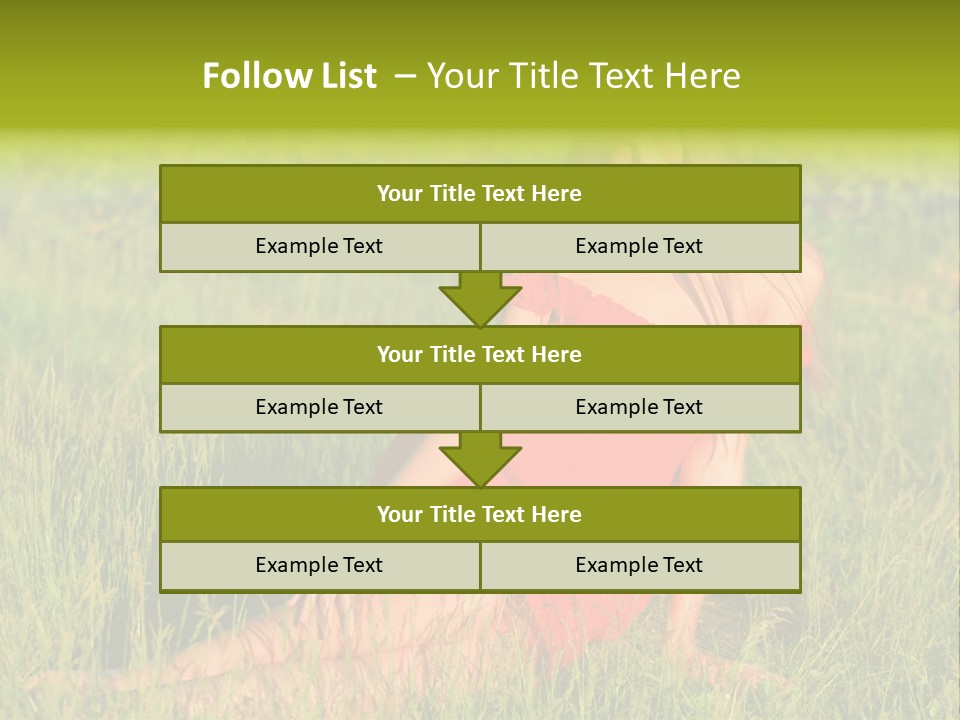 Follow List – Your Title Text Here

Your Title Text Here

Example Text

Example Text

Your Title Text Here

Example Text

Example Text

Your Title Text Here

Example Text

Example Text